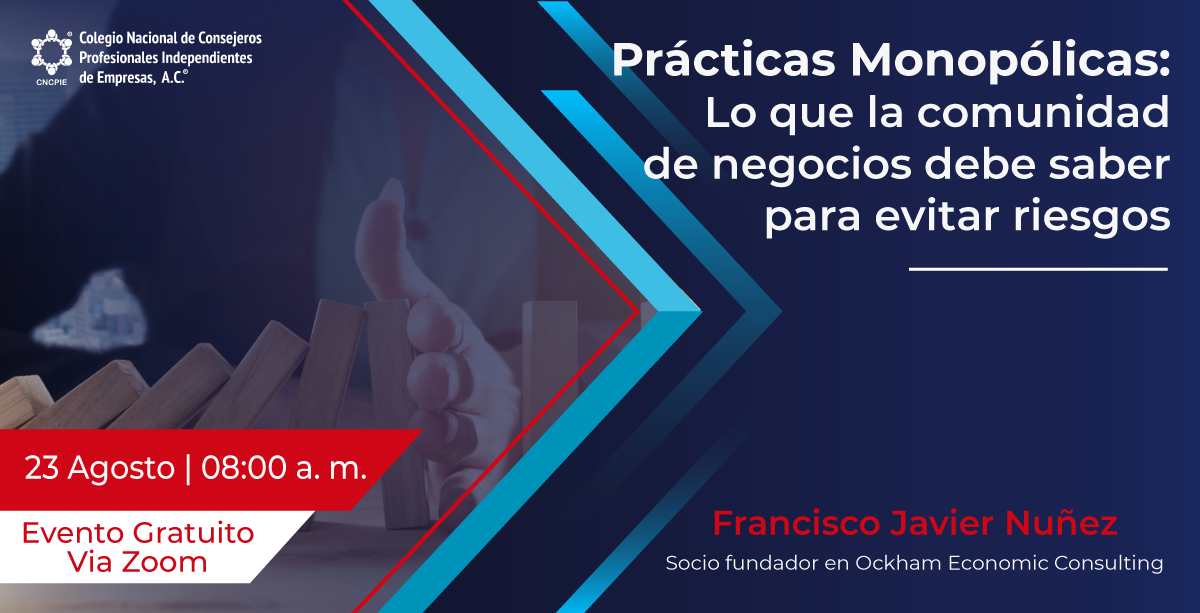 CNCPIE Colegio Nacional de Consejeros Profesionales Independientes de Empresas, A.C.®

Prácticas Monopólicas: Lo que la comunidad de negocios debe saber para evitar riesgos

23 Agosto | 08:00 a. m.

Evento Gratuito Via Zoom

Francisco Javier Nuñez

Socio fundador en Ockham Economic Consulting